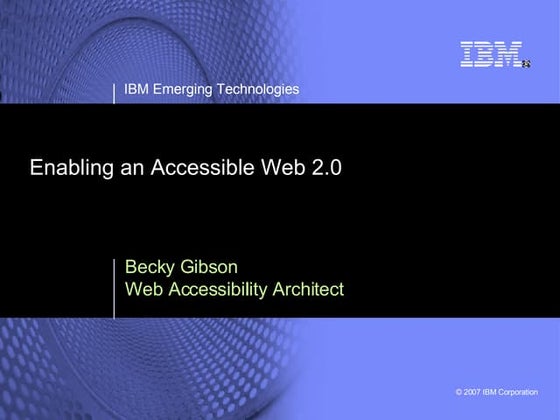 IBM

IBM Emerging Technologies

Enabling an Accessible Web 2.0

Becky Gibson
Web Accessibility Architect

© 2007 IBM Corporation